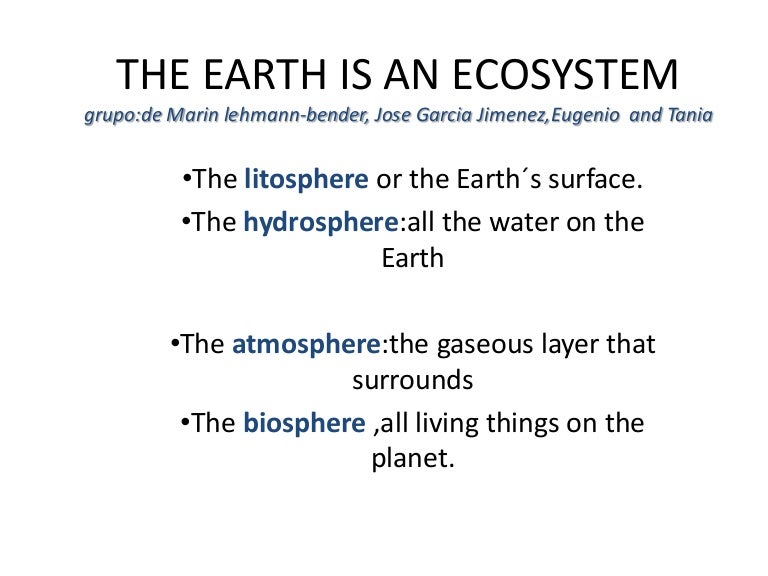 THE EARTH IS AN ECOSYSTEM
grupo:de Marin lehmann-bender, Jose Garcia Jimenez,Eugenio  and Tania

•The litosphere or the Earth´s surface.

•The hydrosphere:all the water on the Earth

•The atmosphere:the gaseous layer that surrounds

•The biosphere ,all living things on the planet.